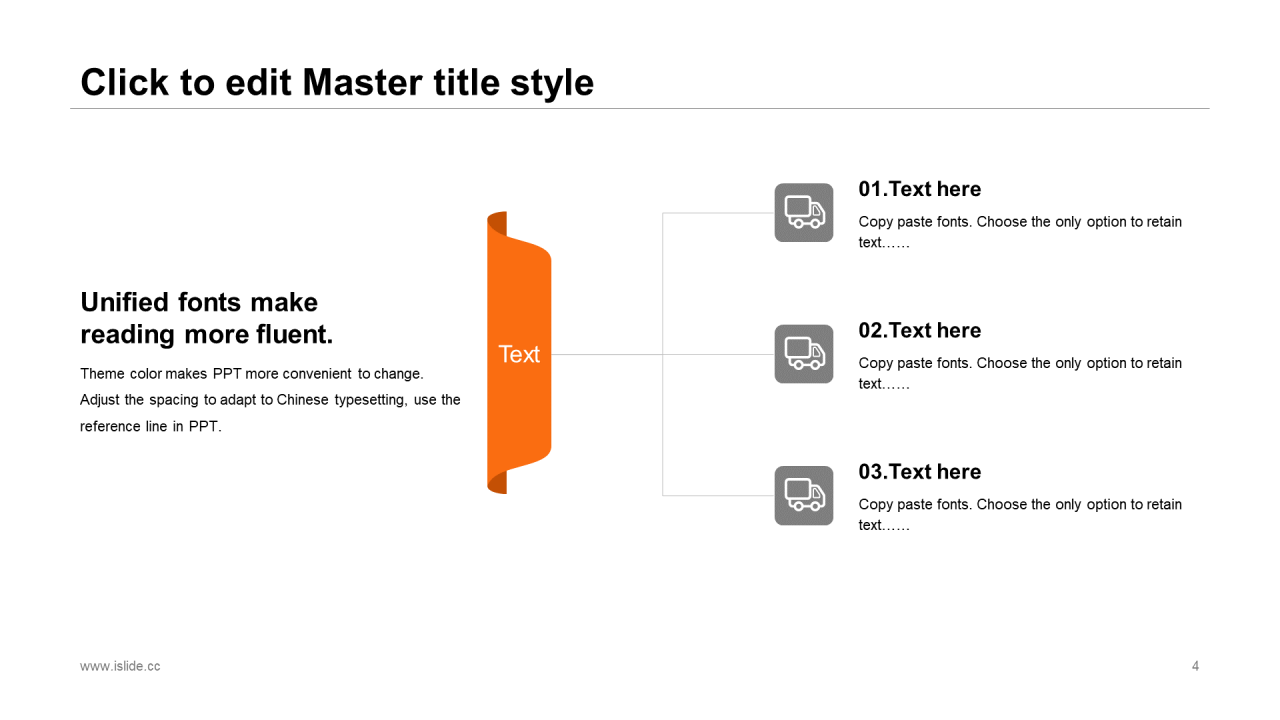 Click to edit Master title style

Unified fonts make reading more fluent.

Theme color makes PPT more convenient to change. Adjust the spacing to adapt to Chinese typesetting, use the reference line in PPT.

Text

01.Text here

Copy paste fonts. Choose the only option to retain text……

02.Text here

Copy paste fonts. Choose the only option to retain text……

03.Text here

Copy paste fonts. Choose the only option to retain text……

www.islide.cc

4